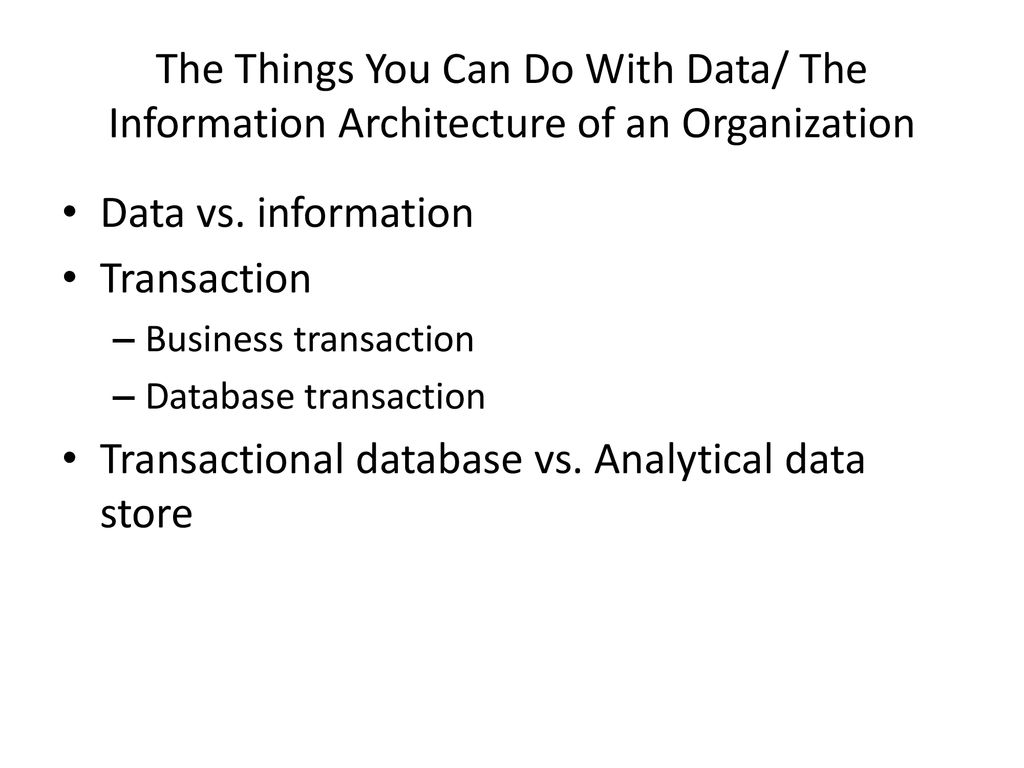 The Things You Can Do With Data/ The Information Architecture of an Organization

• Data vs. information
• Transaction
– Business transaction
– Database transaction
• Transactional database vs. Analytical data store